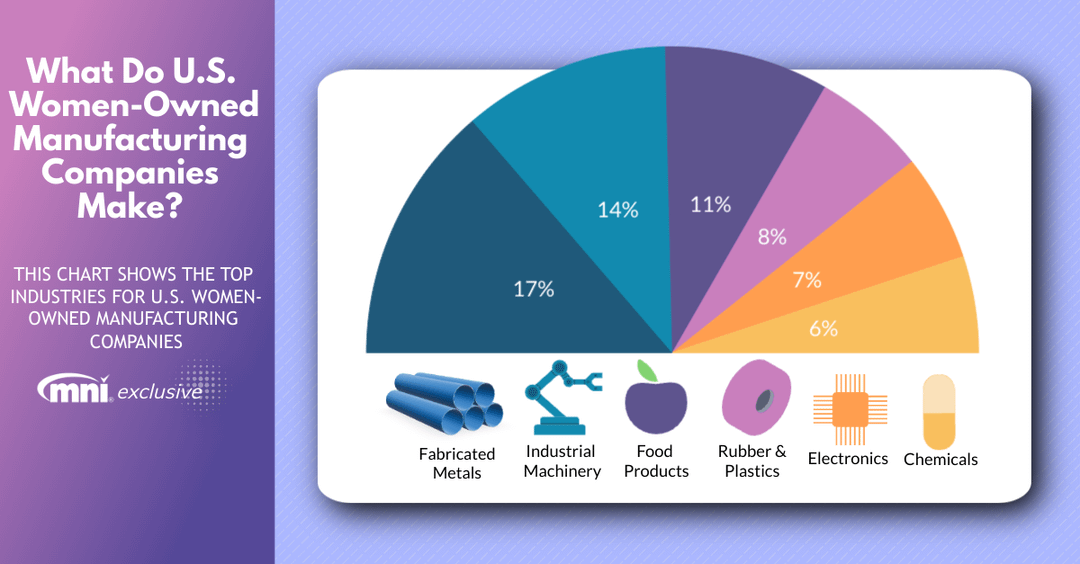 What Do U.S. Women-Owned Manufacturing Companies Make?

THIS CHART SHOWS THE TOP INDUSTRIES FOR U.S. WOMEN-OWNED MANUFACTURING COMPANIES

mni exclusive

17%
14%
11%
8%
7%
6%

Fabricated Metals
Industrial Machinery
Food Products
Rubber & Plastics
Electronics
Chemicals